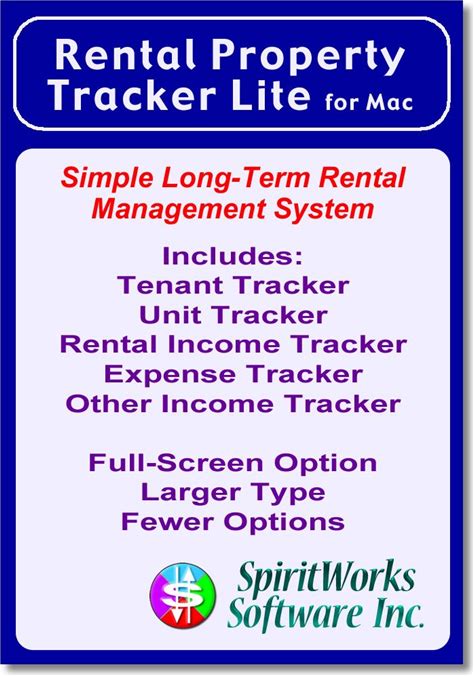 Rental Property Tracker Lite for Mac

Simple Long-Term Rental Management System

Includes:
Tenant Tracker
Unit Tracker
Rental Income Tracker
Expense Tracker
Other Income Tracker

Full-Screen Option
Larger Type
Fewer Options

SpiritWorks Software Inc.